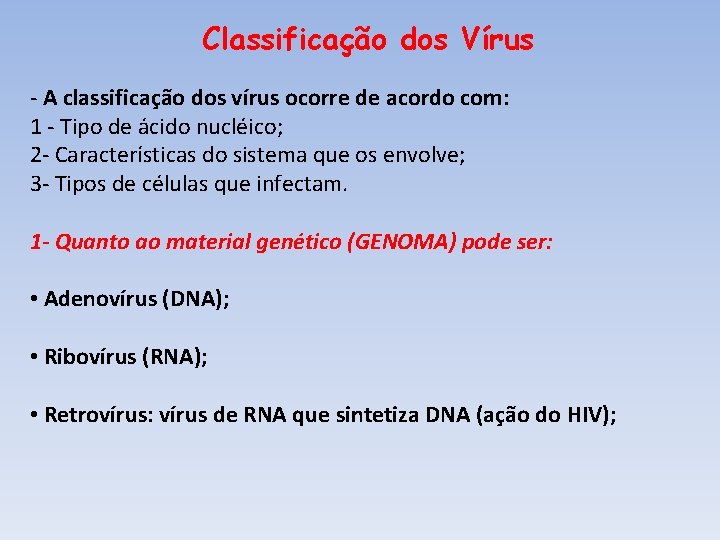 Classificação dos Vírus

- A classificação dos vírus ocorre de acordo com:
1 - Tipo de ácido nucléico;
2- Características do sistema que os envolve;
3- Tipos de células que infectam.

1- Quanto ao material genético (GENOMA) pode ser:

• Adenovírus (DNA);

• Ribovírus (RNA);

• Retrovírus: vírus de RNA que sintetiza DNA (ação do HIV);